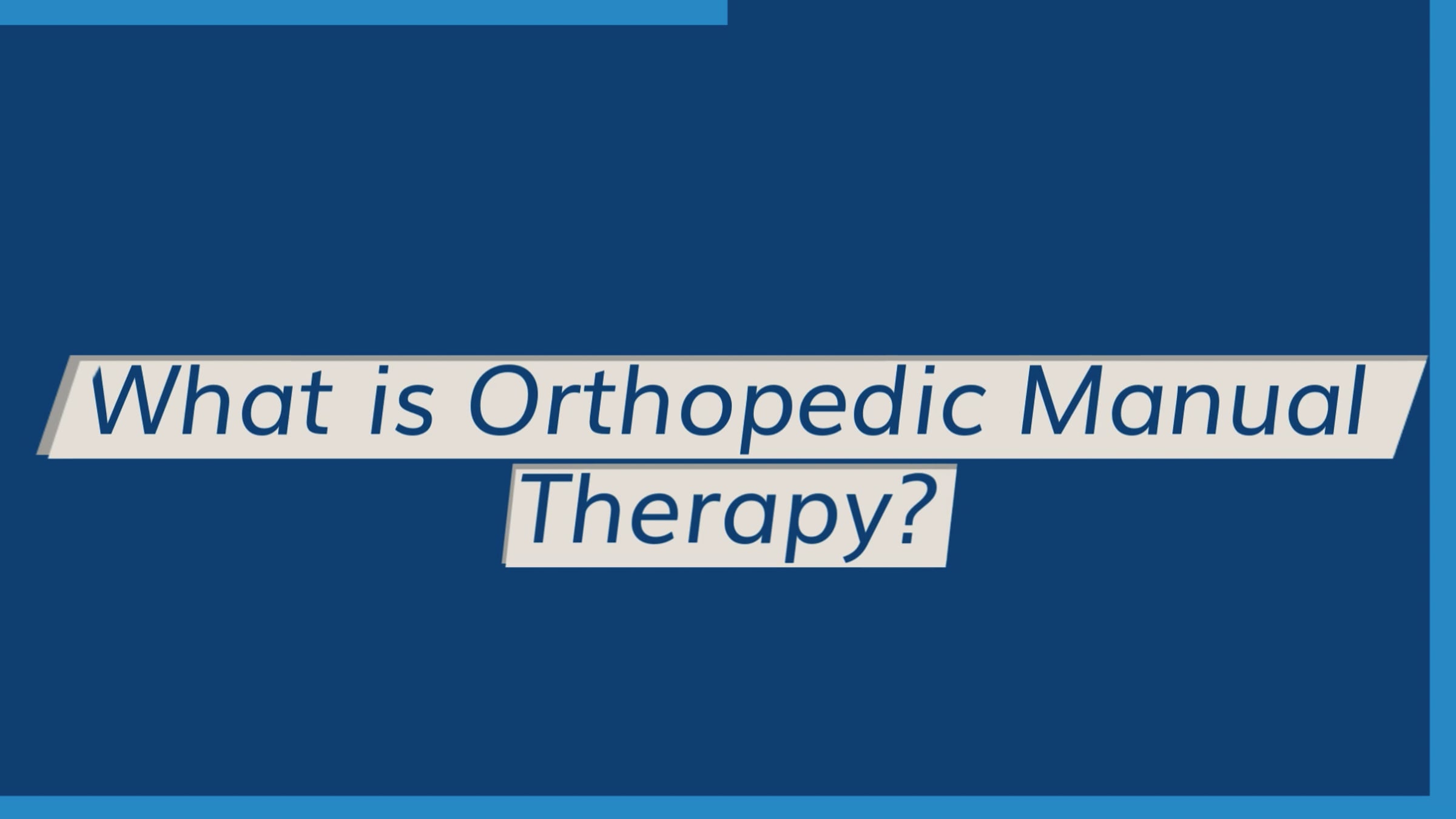 What is Orthopedic Manual Therapy?